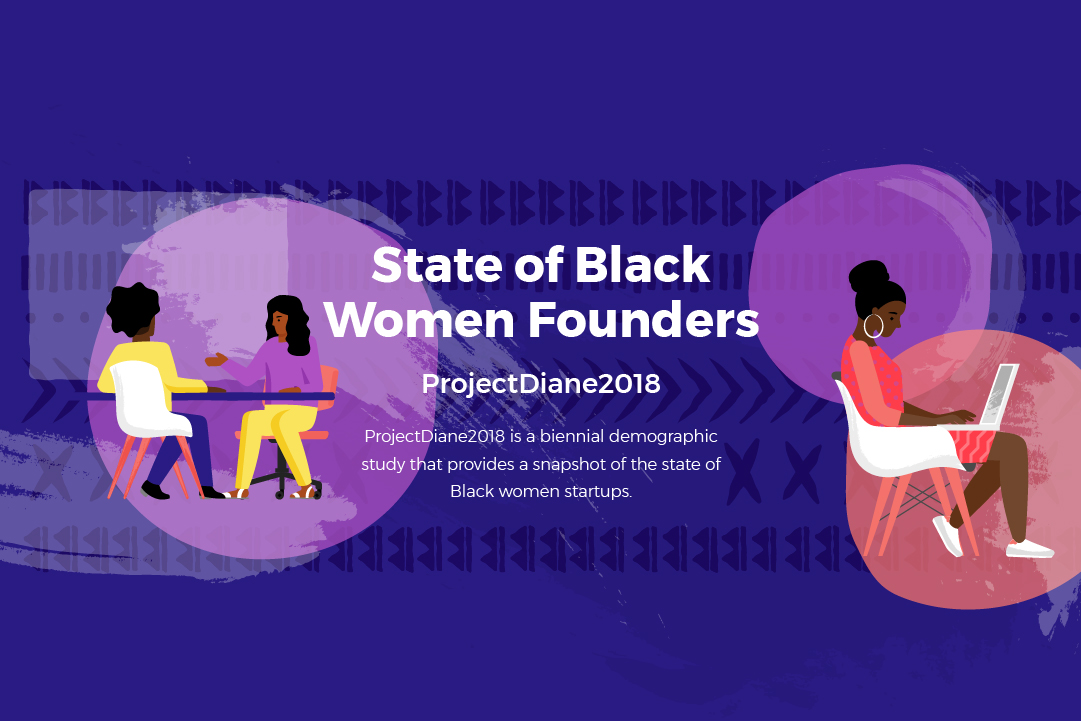 State of Black Women Founders

ProjectDiane2018

ProjectDiane2018 is a biennial demographic study that provides a snapshot of the state of Black women startups.